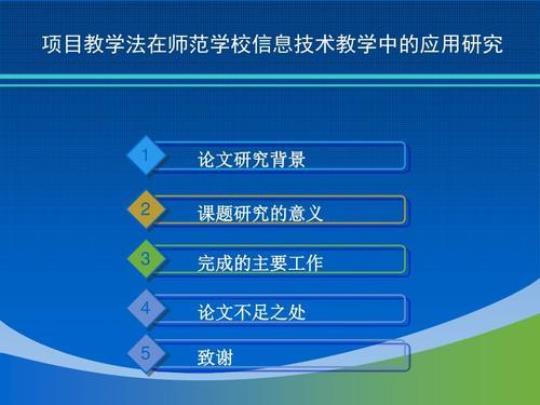 项目教学法在师范学校信息技术教学中的应用研究

1 论文研究背景

2 课题研究的意义

3 完成的主要工作

4 论文不足之处

5 致谢